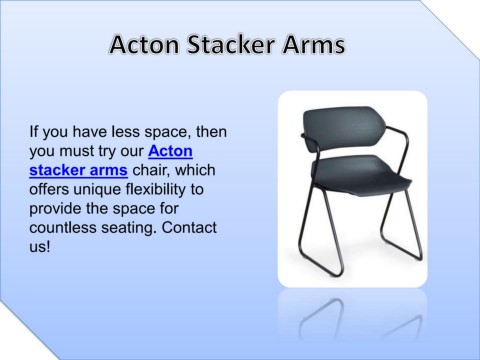 Acton Stacker Arms

If you have less space, then you must try our Acton stacker arms chair, which offers unique flexibility to provide the space for countless seating. Contact us!